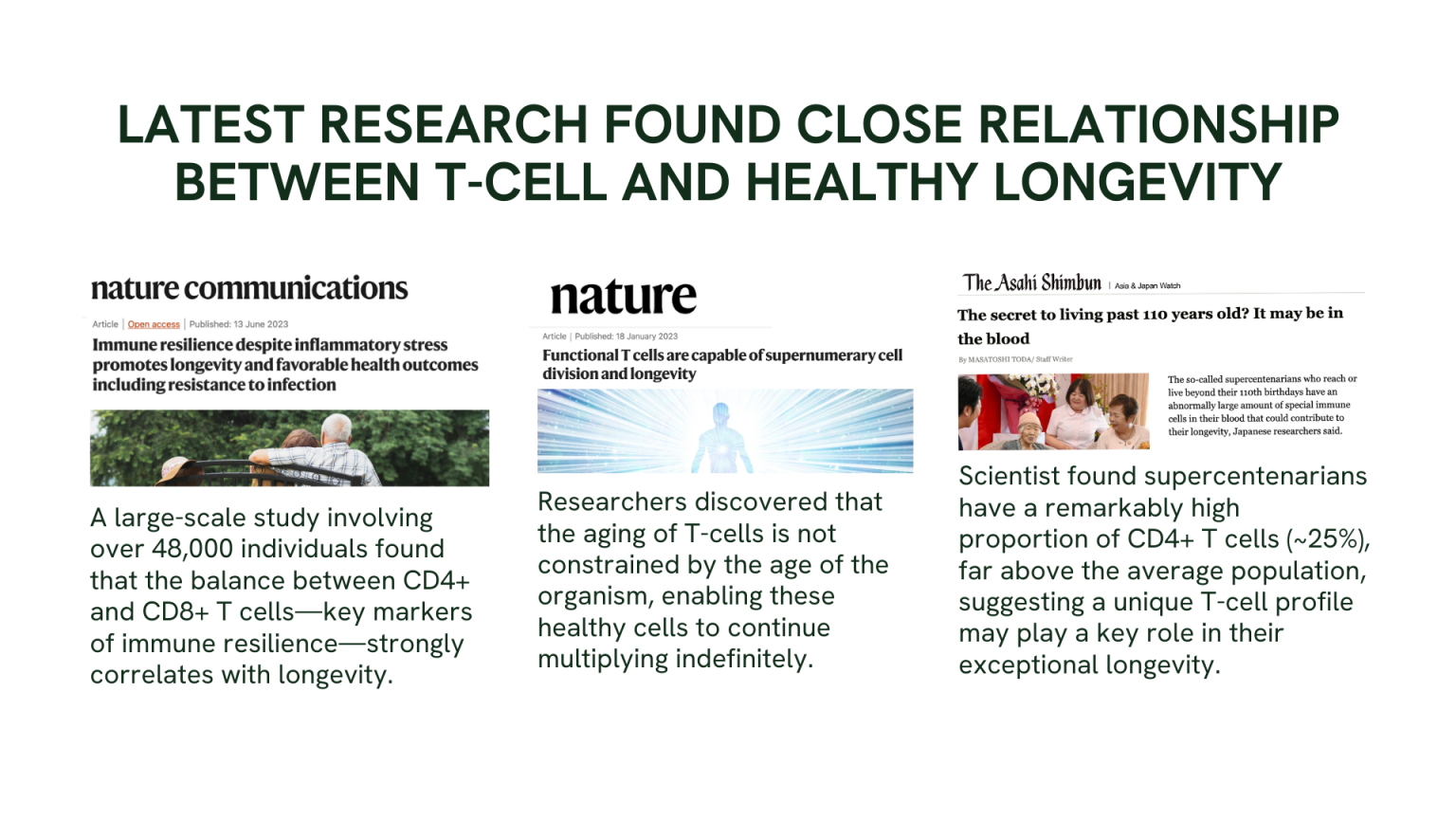 LATEST RESEARCH FOUND CLOSE RELATIONSHIP BETWEEN T-CELL AND HEALTHY LONGEVITY

nature communications

Article | Open access | Published: 13 June 2023

Immune resilience despite inflammatory stress promotes longevity and favorable health outcomes including resistance to infection

A large-scale study involving over 48,000 individuals found that the balance between CD4+ and CD8+ T cells—key markers of immune resilience—strongly correlates with longevity.

nature

Article | Published: 18 January 2023

Functional T cells are capable of supernumerary cell division and longevity

Researchers discovered that the aging of T-cells is not constrained by the age of the organism, enabling these healthy cells to continue multiplying indefinitely.

The Asahi Shimbun | Asia & Japan Watch

The secret to living past 110 years old? It may be in the blood

By MASATOSHI TODA/ Staff Writer

The so-called supercentenarians who reach or live beyond their 110th birthdays have an abnormally large amount of special immune cells in their blood that could contribute to their longevity, Japanese researchers said.

Scientist found supercentenarians have a remarkably high proportion of CD4+ T cells (~25%), far above the average population, suggesting a unique T-cell profile may play a key role in their exceptional longevity.